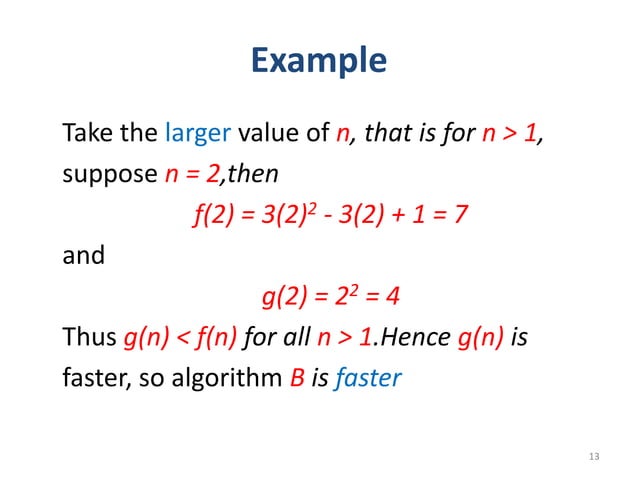 Example

Take the larger value of $n$, that is for $n > 1$, suppose $n = 2$,then

$f(2) = 3(2)^2 - 3(2) + 1 = 7$

and

$g(2) = 2^2 = 4$

Thus $g(n) < f(n)$ for all $n > 1$.Hence $g(n)$ is faster, so algorithm $B$ is faster

13